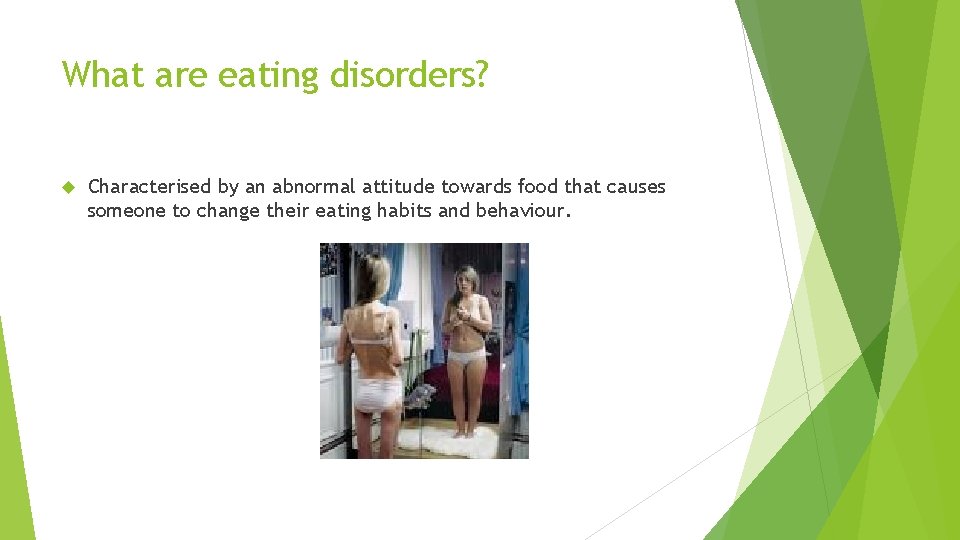 What are eating disorders?

Characterised by an abnormal attitude towards food that causes someone to change their eating habits and behaviour.